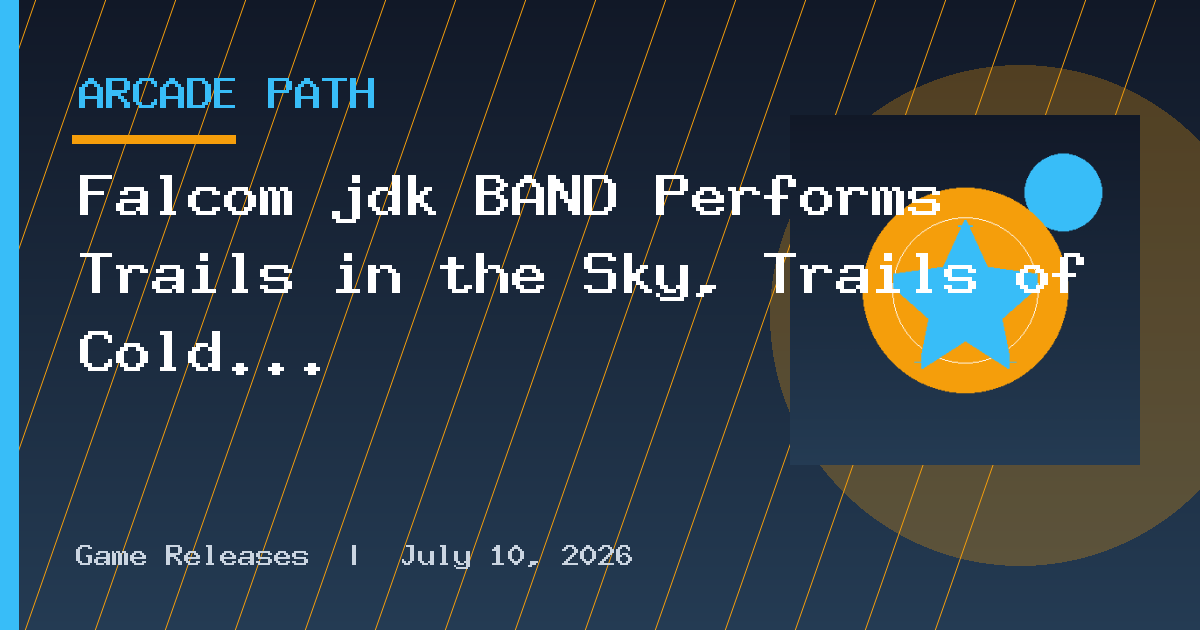 ARCADE PATH

Falcom jdk BAND Performs Trails in the Sky, Trails of Cold...

Game Releases | July 10, 2026